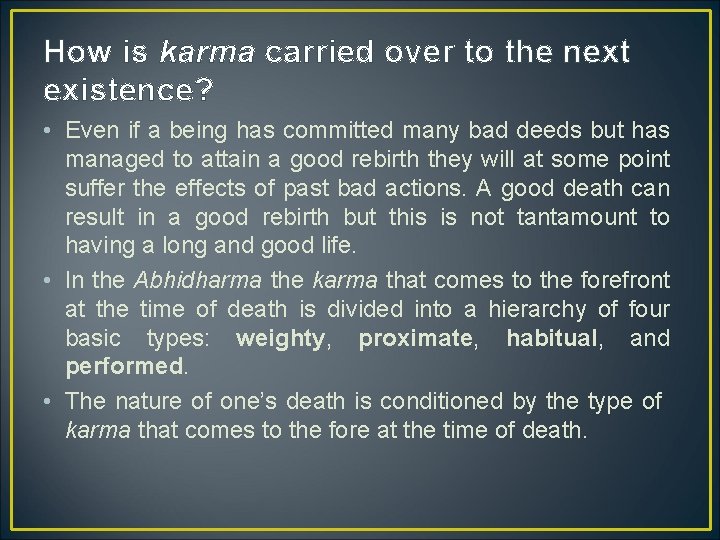 How is karma carried over to the next existence?

• Even if a being has committed many bad deeds but has managed to attain a good rebirth they will at some point suffer the effects of past bad actions. A good death can result in a good rebirth but this is not tantamount to having a long and good life.

• In the Abhidharma the karma that comes to the forefront at the time of death is divided into a hierarchy of four basic types: weighty, proximate, habitual, and performed.

• The nature of one's death is conditioned by the type of karma that comes to the fore at the time of death.